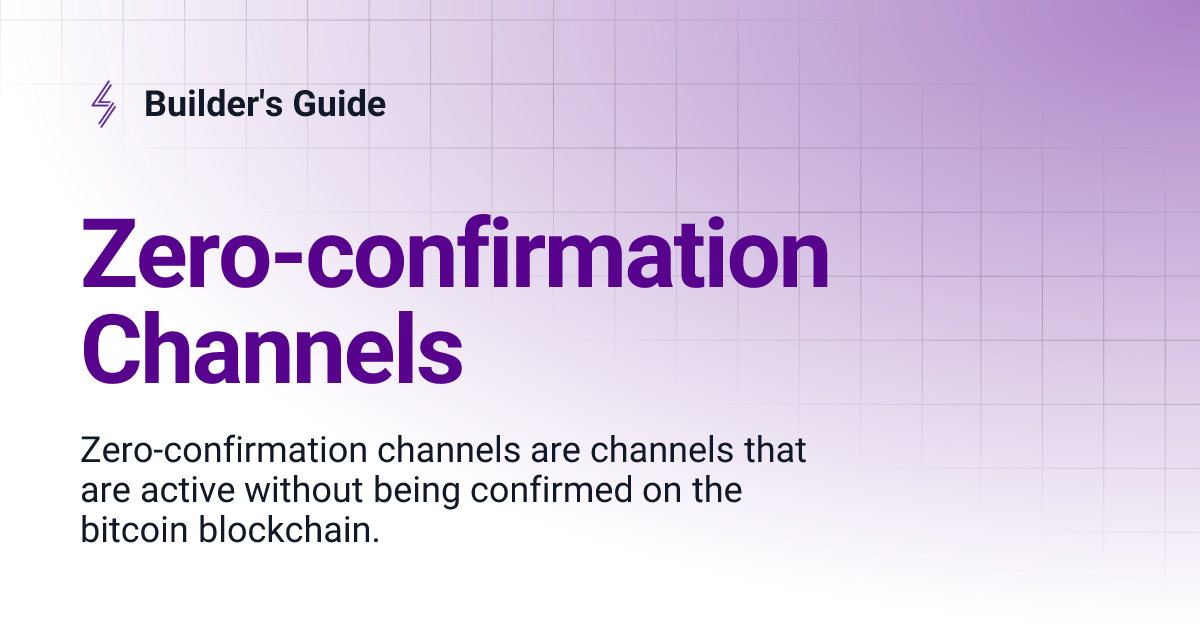 Builder's Guide

Zero-confirmation Channels

Zero-confirmation channels are channels that are active without being confirmed on the bitcoin blockchain.